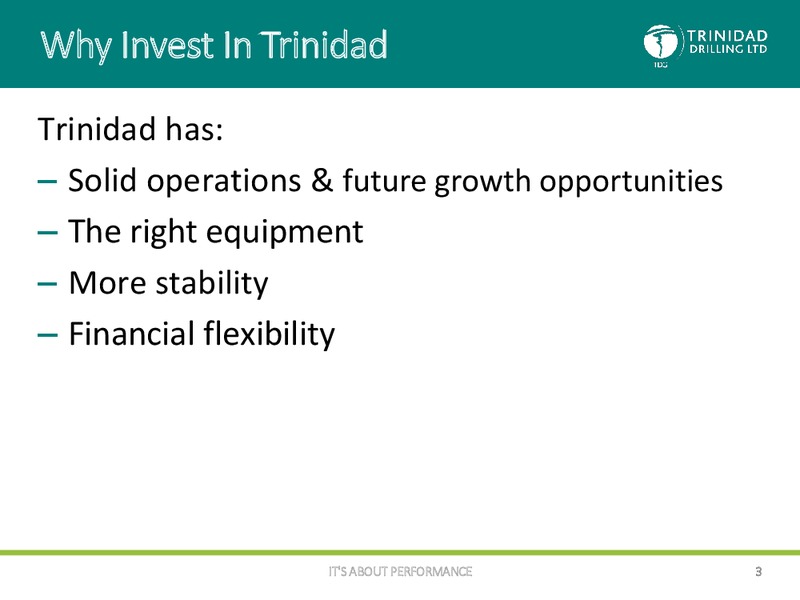 Why Invest In Trinidad

TRINIDAD DRILLING LTD
TDG

Trinidad has:

– Solid operations & future growth opportunities
– The right equipment
– More stability
– Financial flexibility

IT'S ABOUT PERFORMANCE

3